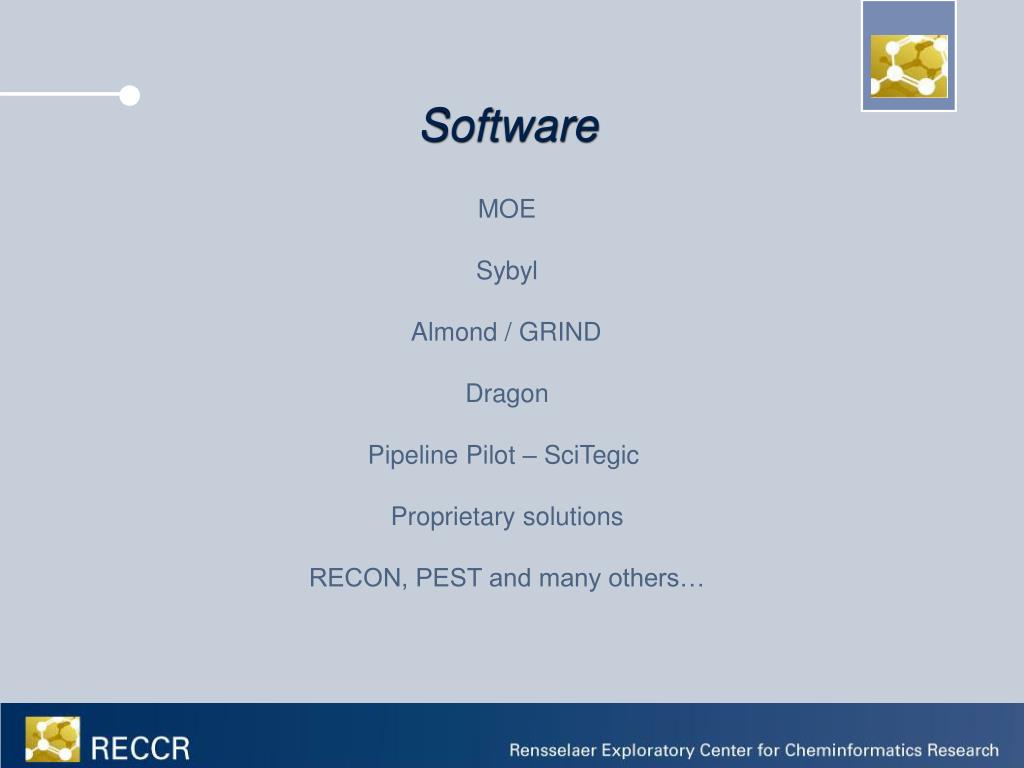 Software

MOE

Sybyl

Almond / GRIND

Dragon

Pipeline Pilot – SciTegic

Proprietary solutions

RECON, PEST and many others…

RECCR

Rensselaer Exploratory Center for Cheminformatics Research